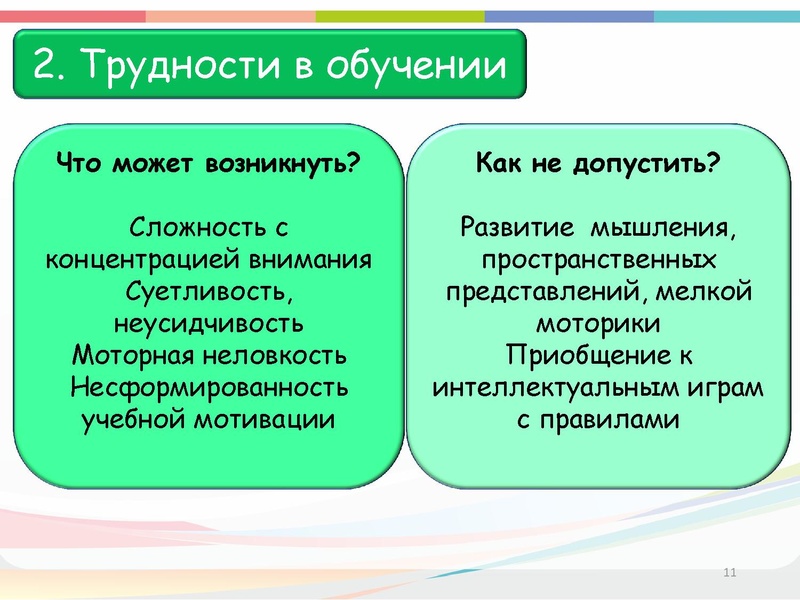 2. Трудности в обучении

Что может возникнуть?

Сложность с концентрацией внимания
Суетливость, неусидчивость
Моторная неловкость
Несформированность учебной мотивации

Как не допустить?

Развитие мышления, пространственных представлений, мелкой моторики
Приобщение к интеллектуальным играм с правилами

11